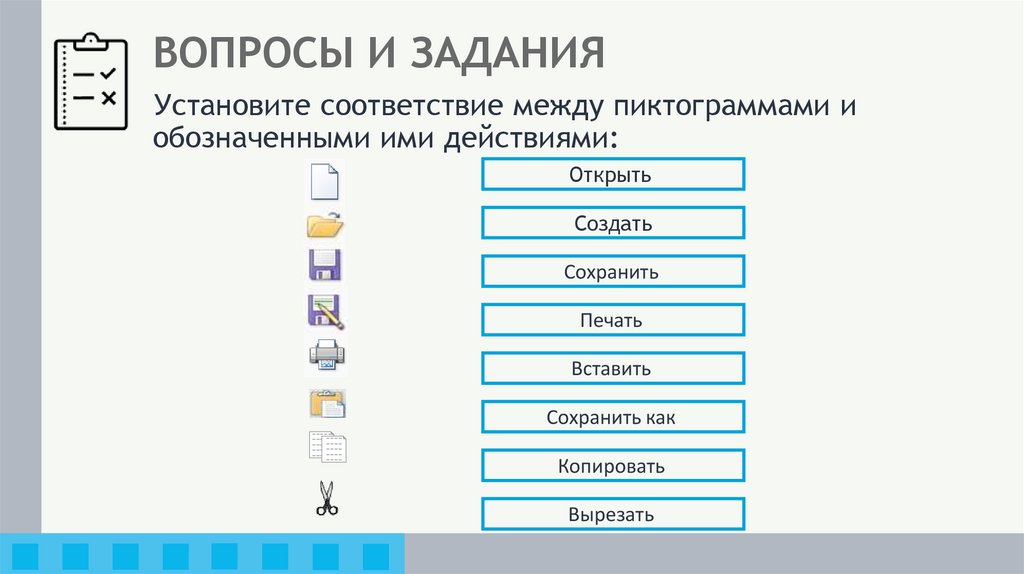 ВОПРОСЫ И ЗАДАНИЯ

Установите соответствие между пиктограммами и обозначенными ими действиями:

Открыть

Создать

Сохранить

Печать

Вставить

Сохранить как

Копировать

Вырезать